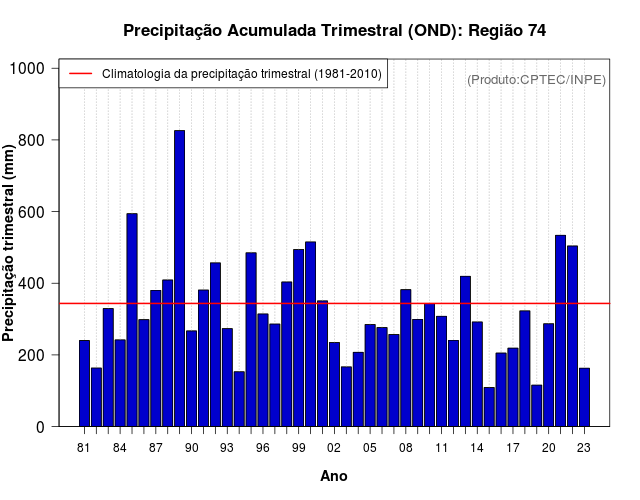 Precipitação Acumulada Trimestral (OND): Região 74

Climatologia da precipitação trimestral (1981-2010)

(Produto:CPTEC/INPE)

Precipitação trimestral (mm)

1000
800
600
400
200
0

81 84 87 90 93 96 99 02 05 08 11 14 17 20 23

Ano